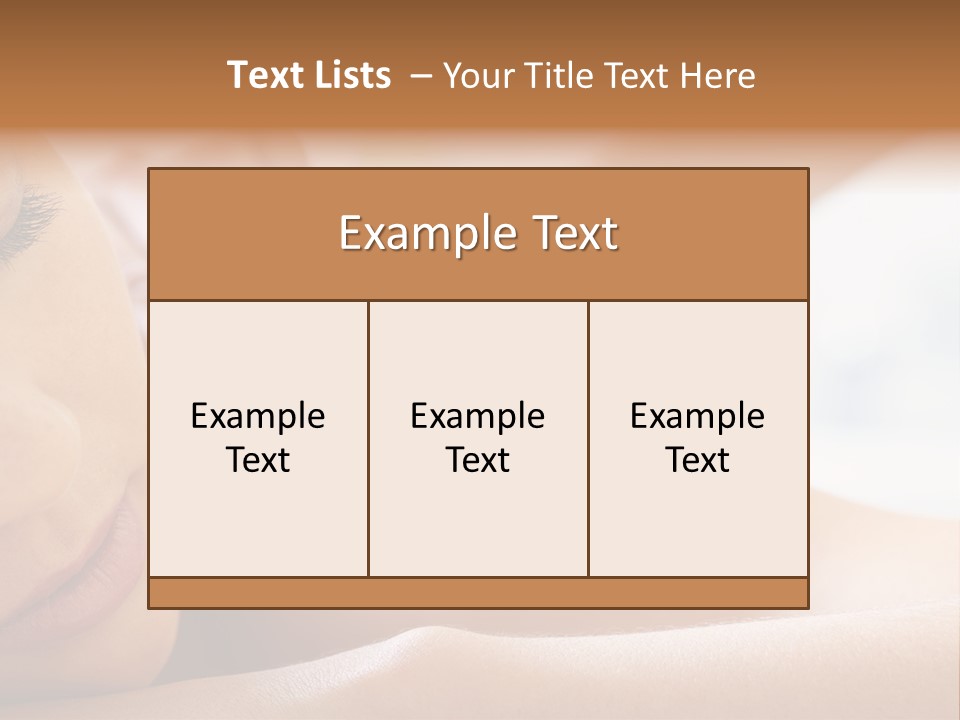 Text Lists – Your Title Text Here

Example Text

Example Text

Example Text

Example Text